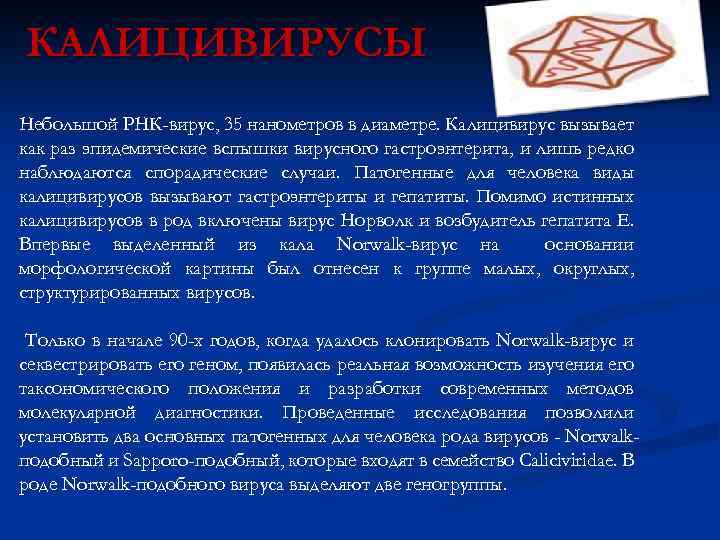 КАЛИЦИВИРУСЫ

Небольшой РНК-вирус, 35 нанометров в диаметре. Калицивирус вызывает как раз эпидемические вспышки вирусного гастроэнтерита, и лишь редко наблюдаются спорадические случаи. Патогенные для человека виды калицивирусов вызывают гастроэнтериты и гепатиты. Помимо истинных калицивирусов в род включены вирус Норволк и возбудитель гепатита Е. Впервые выделенный из кала Norwalk-вирус на основании морфологической картины был отнесен к группе малых, округлых, структурированных вирусов.

Только в начале 90-х годов, когда удалось клонировать Norwalk-вирус и секвестрировать его геном, появилась реальная возможность изучения его таксономического положения и разработки современных методов молекулярной диагностики. Проведенные исследования позволили установить два основных патогенных для человека рода вирусов - Norwalk-подобный и Sapporo-подобный, которые входят в семейство Caliciviridae. В роде Norwalk-подобного вируса выделяют две геногруппы.